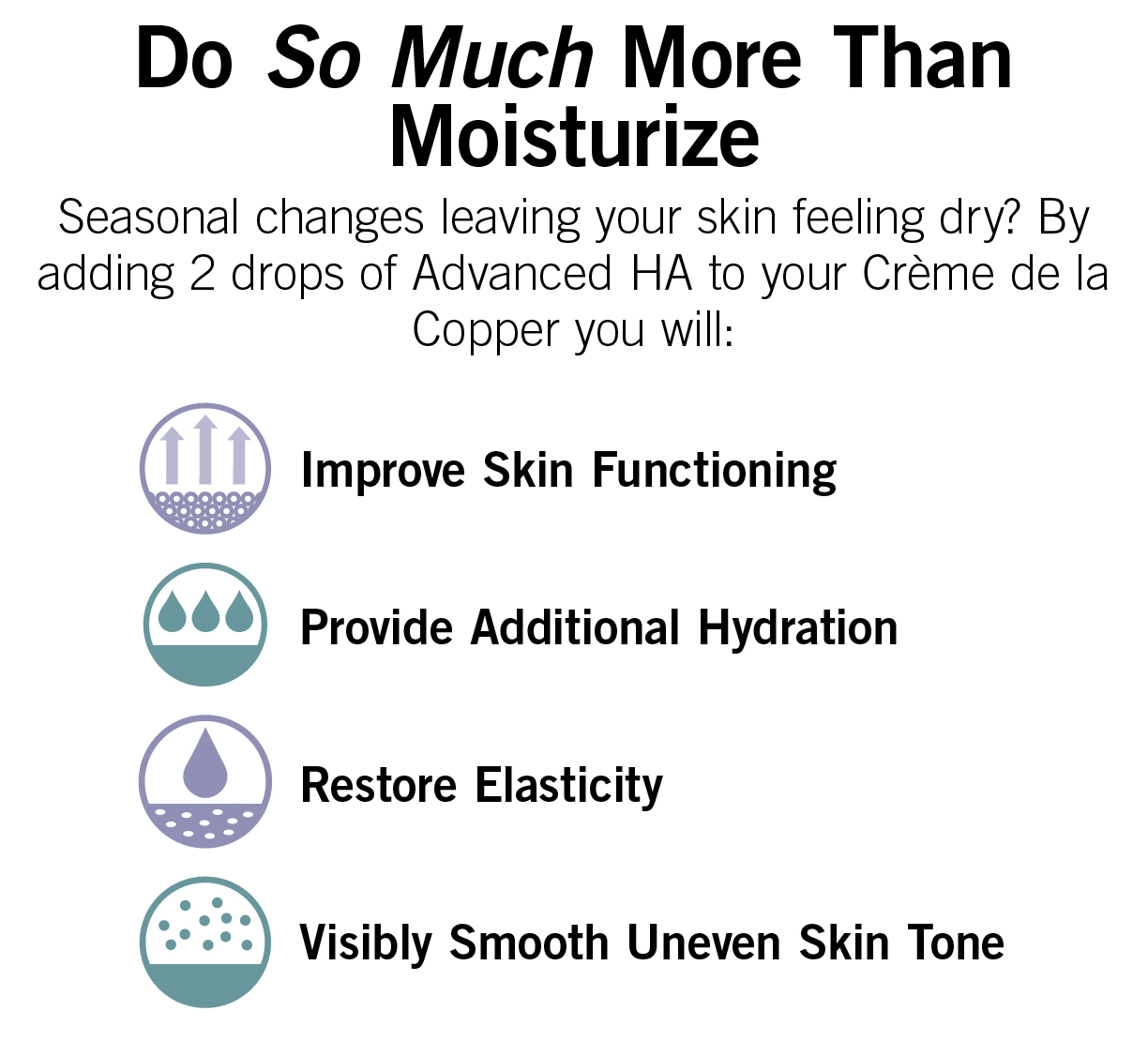 Do So Much More Than Moisturize

Seasonal changes leaving your skin feeling dry? By adding 2 drops of Advanced HA to your Crème de la Copper you will:

Improve Skin Functioning

Provide Additional Hydration

Restore Elasticity

Visibly Smooth Uneven Skin Tone